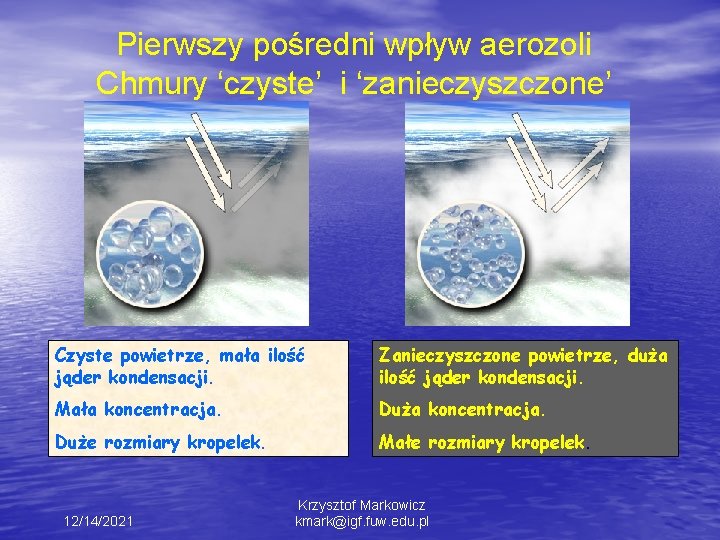 Pierwszy pośredni wpływ aerozoli
Chmury ‘czyste’ i ‘zanieczyszczone’

Czyste powietrze, mała ilość jąder kondensacji.

Mała koncentracja.

Duże rozmiary kropelek.

Zanieczyszczone powietrze, duża ilość jąder kondensacji.

Duża koncentracja.

Małe rozmiary kropelek.

12/14/2021

Krzysztof Markowicz
kmark@igf.fuw.edu.pl